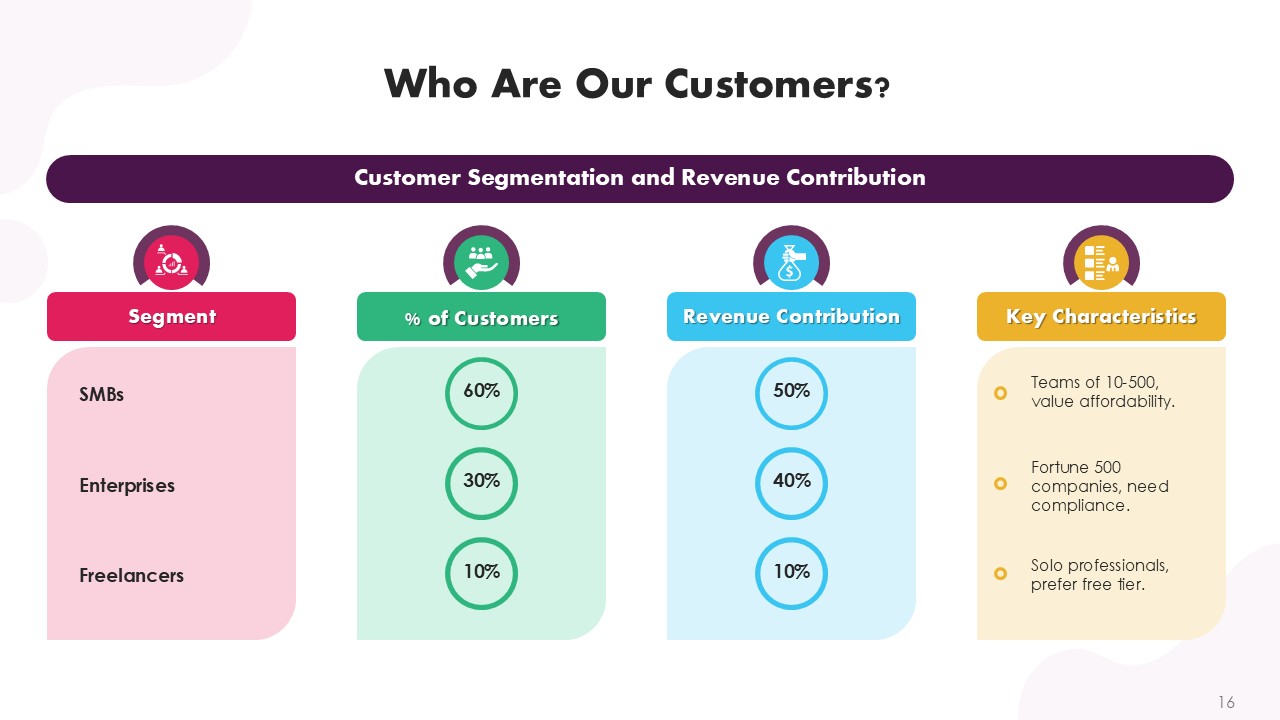 Who Are Our Customers?

Customer Segmentation and Revenue Contribution

| Segment | % of Customers | Revenue Contribution | Key Characteristics |
|---|---|---|---|
| SMBs | 60% | 50% | Teams of 10-500, value affordability. |
| Enterprises | 30% | 40% | Fortune 500 companies, need compliance. |
| Freelancers | 10% | 10% | Solo professionals, prefer free tier. |

16